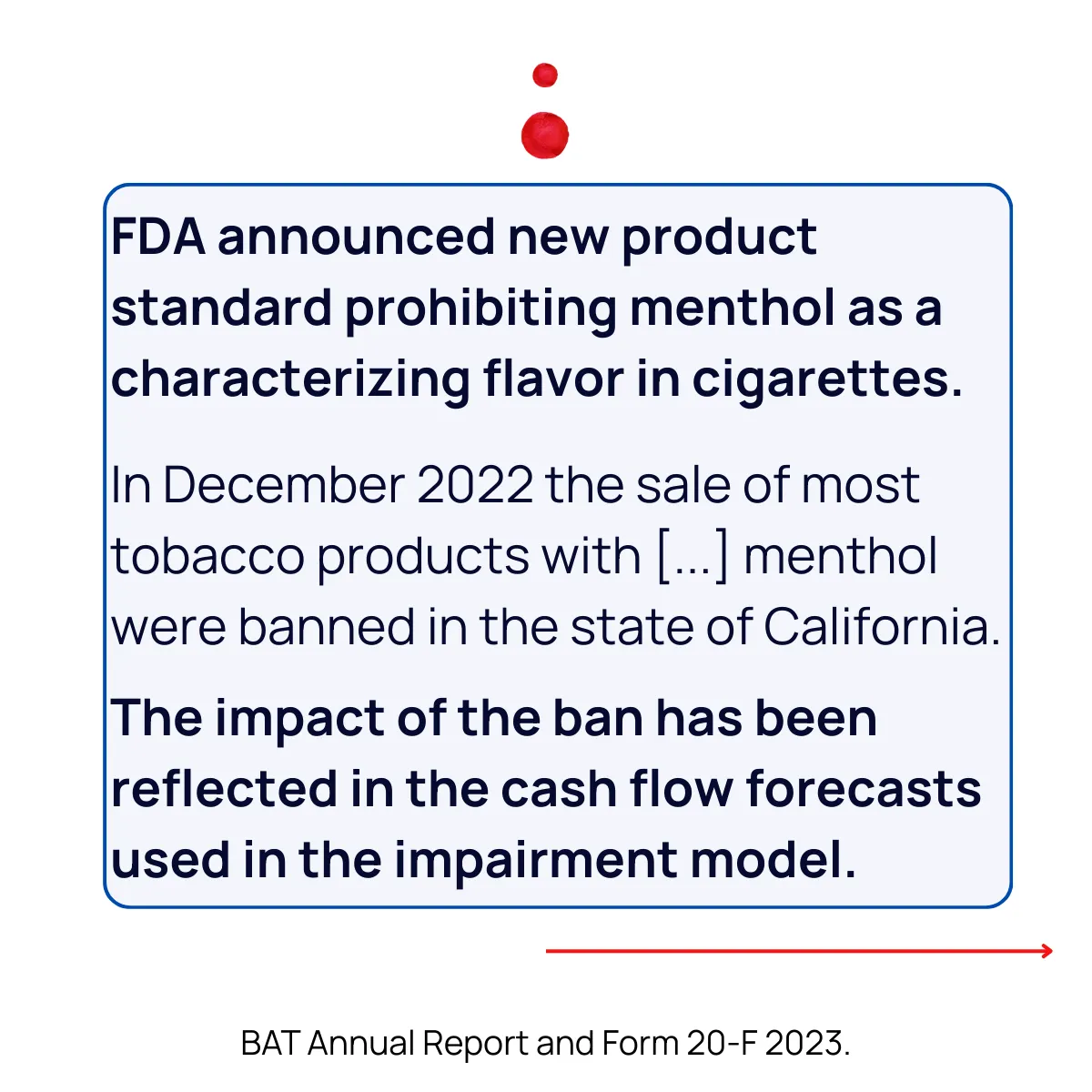 FDA announced new product standard prohibiting menthol as a characterizing flavor in cigarettes.

In December 2022 the sale of most tobacco products with [...] menthol were banned in the state of California.

The impact of the ban has been reflected in the cash flow forecasts used in the impairment model.

BAT Annual Report and Form 20-F 2023.